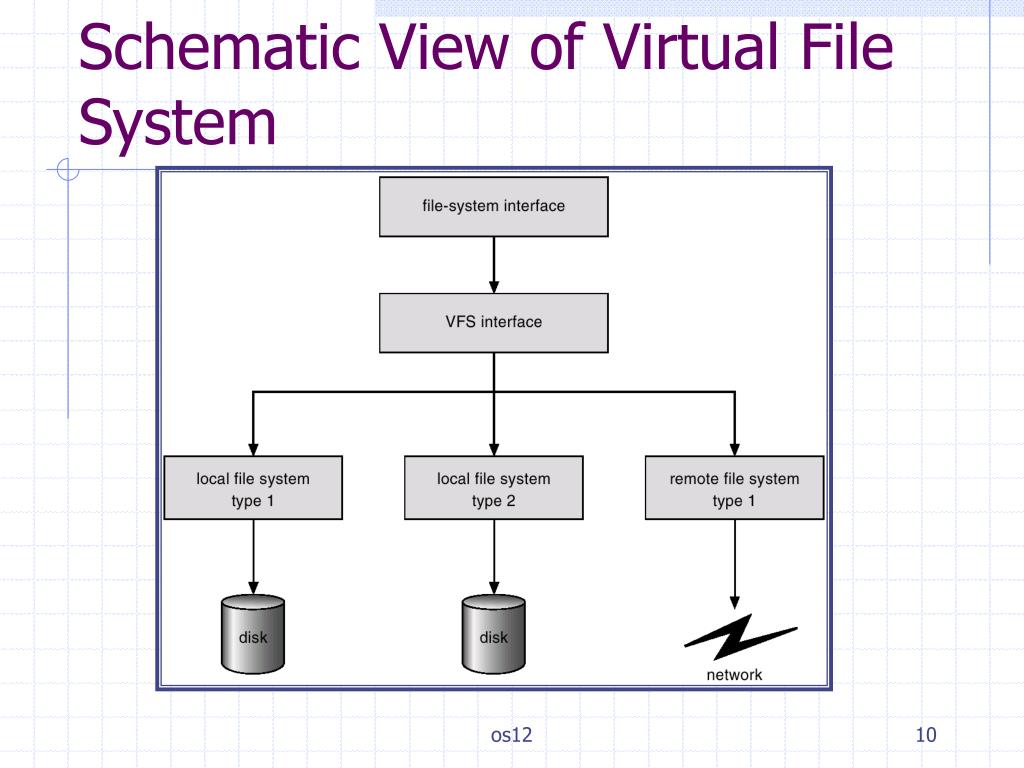 Schematic View of Virtual File System

file-system interface

VFS interface

local file system type 1

local file system type 2

remote file system type 1

disk

disk

network

os12

10